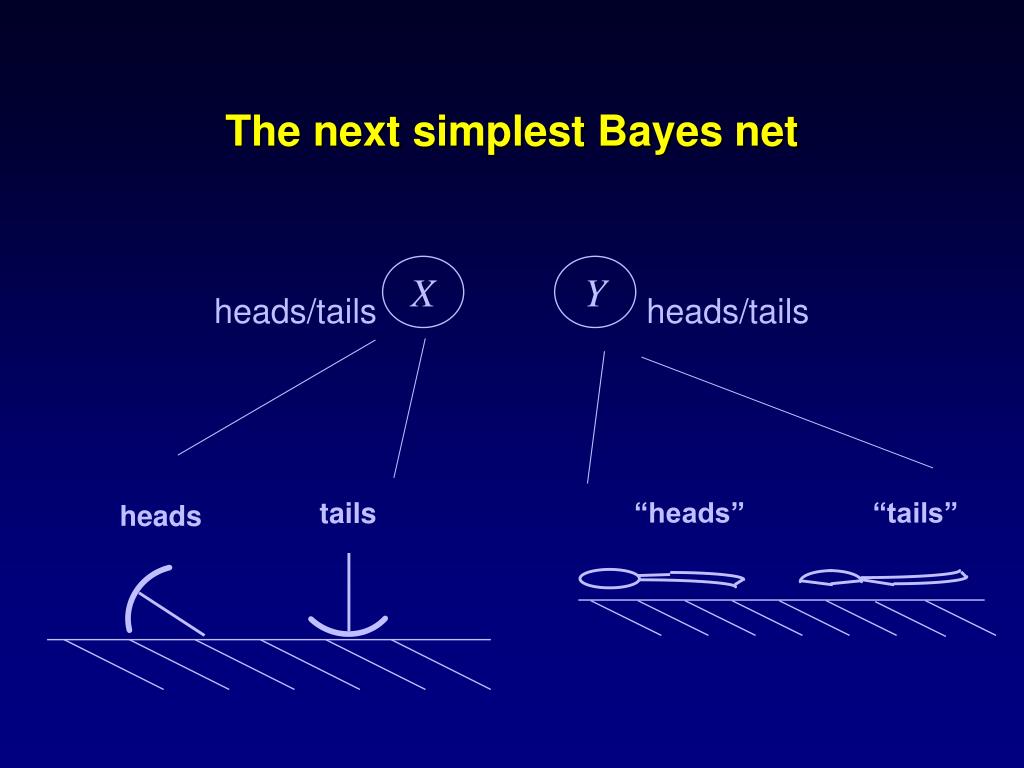 The next simplest Bayes net

heads/tails $X$

$Y$ heads/tails

heads

tails

“heads”

“tails”